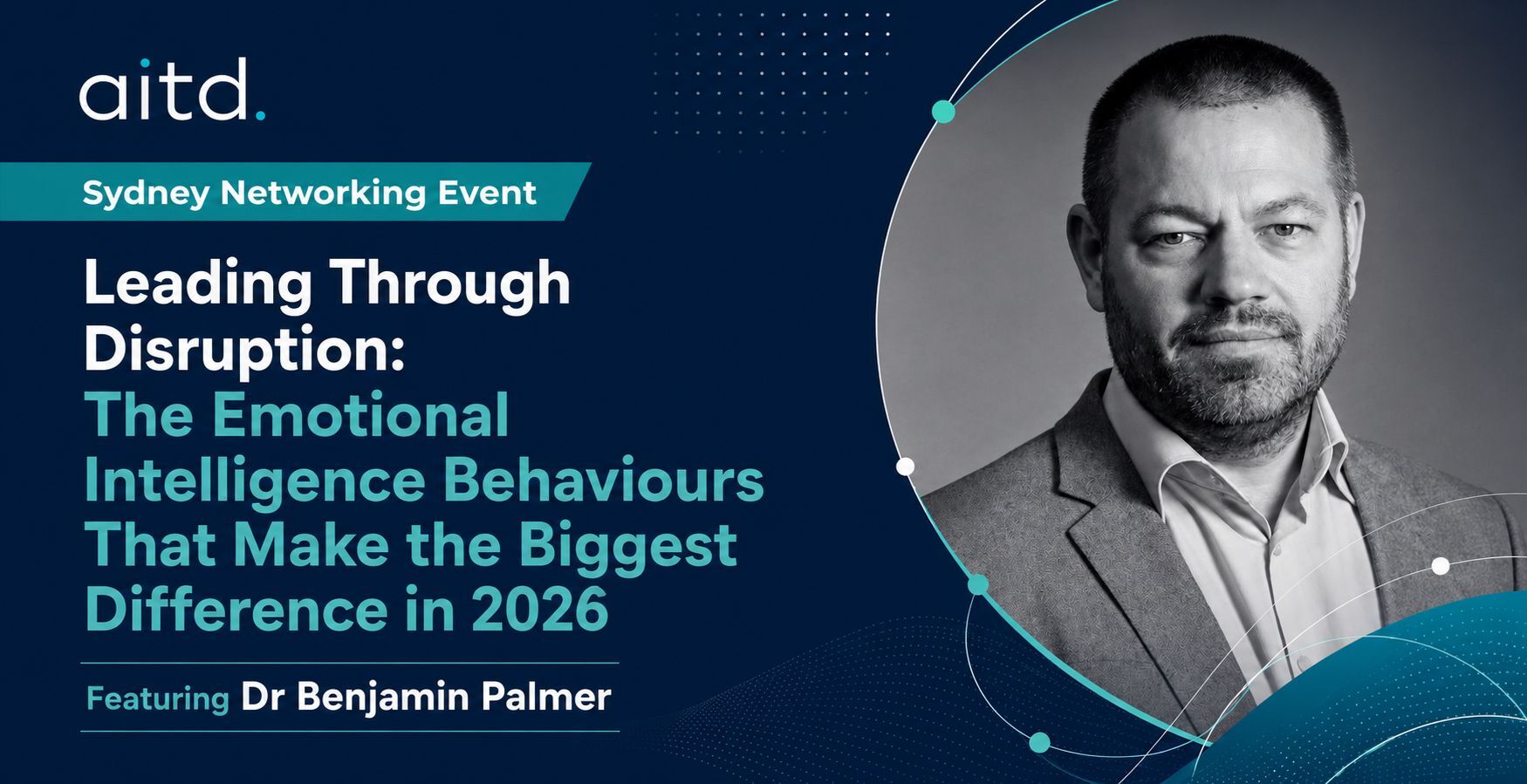 aitd.

Sydney Networking Event

Leading Through Disruption: The Emotional Intelligence Behaviours That Make the Biggest Difference in 2026

Featuring Dr Benjamin Palmer